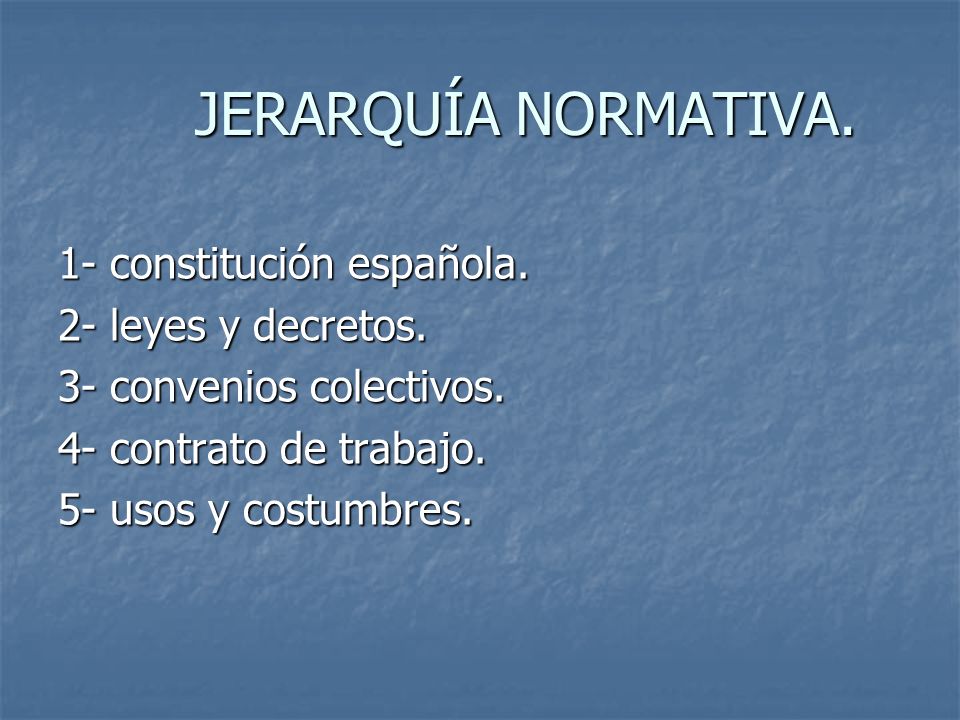 JERARQUÍA NORMATIVA.

1- constitución española.
2- leyes y decretos.
3- convenios colectivos.
4- contrato de trabajo.
5- usos y costumbres.